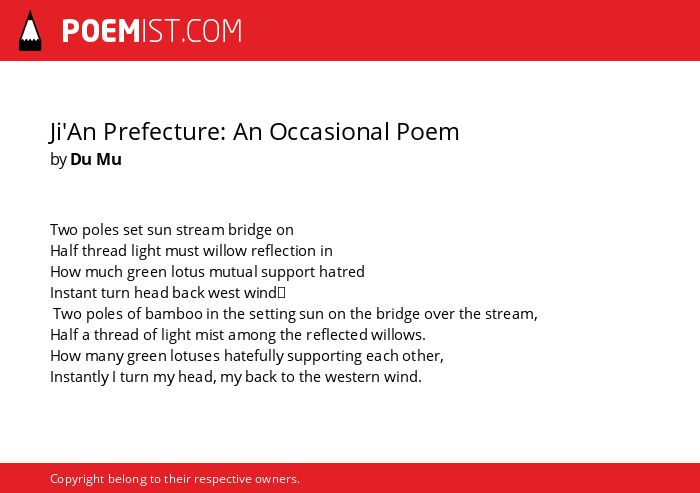 POEMIST.COM

Ji'An Prefecture: An Occasional Poem
by Du Mu

Two poles set sun stream bridge on
Half thread light must willow reflection in
How much green lotus mutual support hatred
Instant turn head back west wind
Two poles of bamboo in the setting sun on the bridge over the stream,
Half a thread of light mist among the reflected willows.
How many green lotuses hatefully supporting each other,
Instantly I turn my head, my back to the western wind.

Copyright belong to their respective owners.